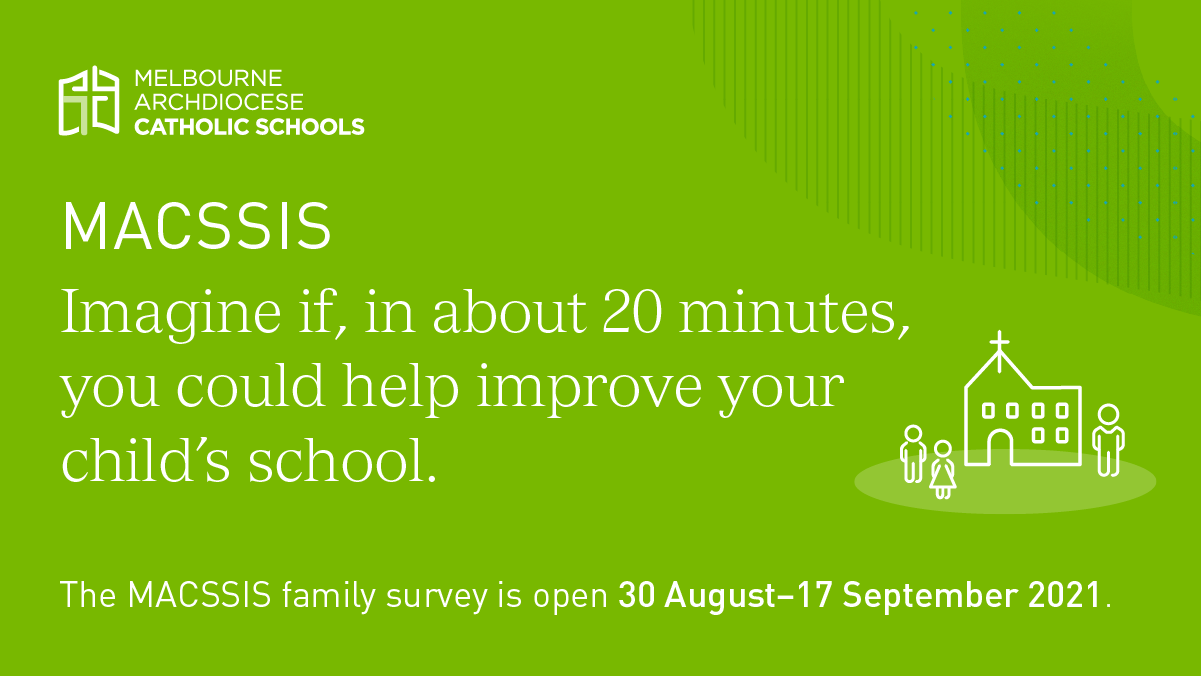 MELBOURNE
ARCHDIOCESE
CATHOLIC SCHOOLS

MACSSIS

Imagine if, in about 20 minutes, you could help improve your child's school.

The MACSSIS family survey is open 30 August–17 September 2021.